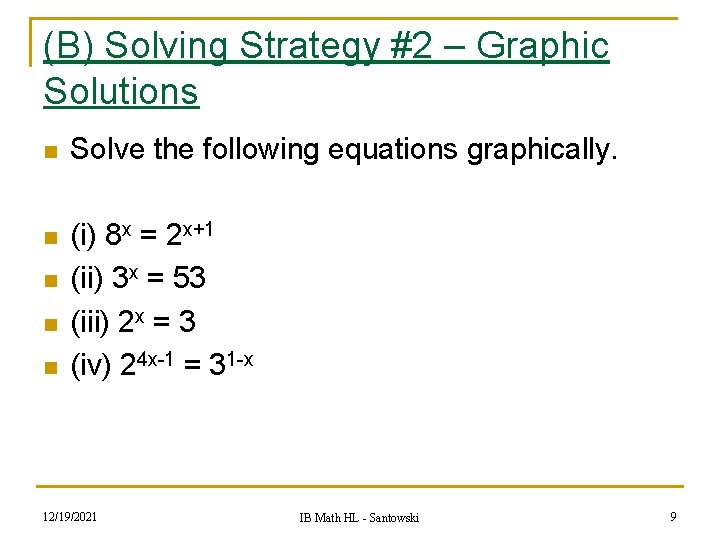 (B) Solving Strategy #2 – Graphic Solutions

Solve the following equations graphically.

(i) $8^x = 2^{x+1}$

(ii) $3^x = 53$

(iii) $2^x = 3$

(iv) $2^{4x-1} = 3^{1-x}$

12/19/2021 IB Math HL - Santowski 9